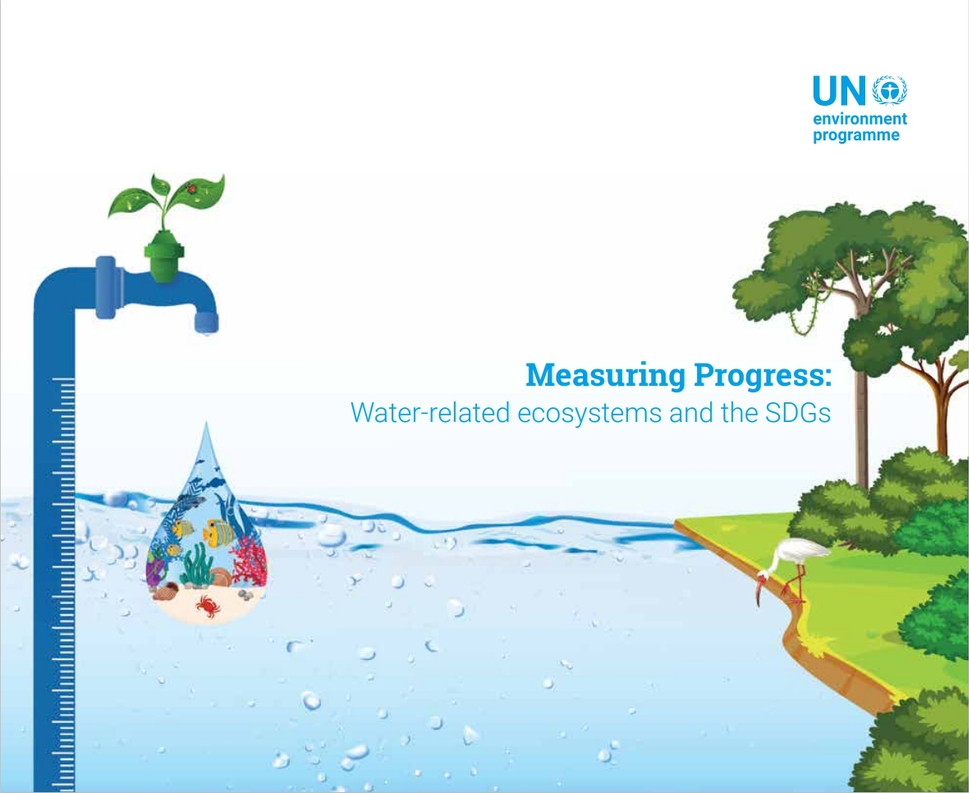 UN
environment
programme

Measuring Progress:
Water-related ecosystems and the SDGs